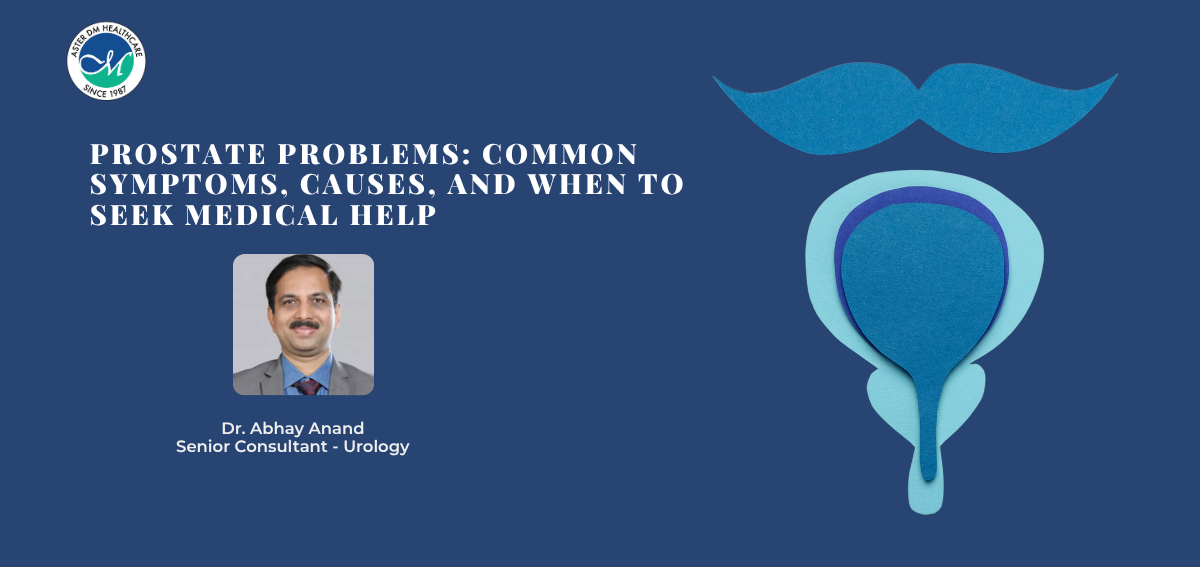 ASTER DM HEALTHCARE
SINCE 1987

PROSTATE PROBLEMS: COMMON SYMPTOMS, CAUSES, AND WHEN TO SEEK MEDICAL HELP

Dr. Abhay Anand
Senior Consultant - Urology